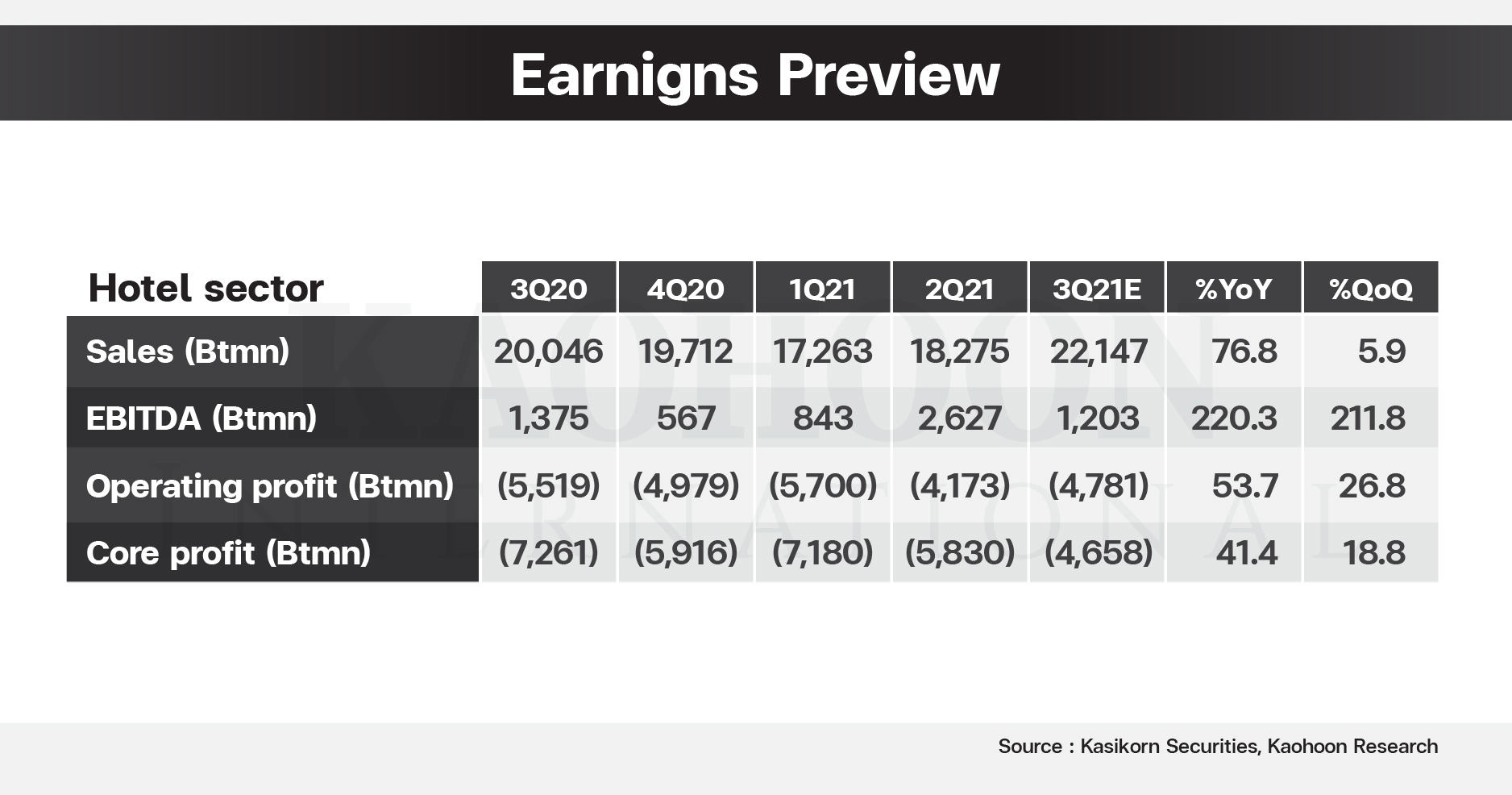 Earnigns Preview

| Hotel sector | 3Q20 | 4Q20 | 1Q21 | 2Q21 | 3Q21E | %YoY | %QoQ |
|---|---|---|---|---|---|---|---|
| Sales (Btmn) | 20,046 | 19,712 | 17,263 | 18,275 | 22,147 | 76.8 | 5.9 |
| EBITDA (Btmn) | 1,375 | 567 | 843 | 2,627 | 1,203 | 220.3 | 211.8 |
| Operating profit (Btmn) | (5,519) | (4,979) | (5,700) | (4,173) | (4,781) | 53.7 | 26.8 |
| Core profit (Btmn) | (7,261) | (5,916) | (7,180) | (5,830) | (4,658) | 41.4 | 18.8 |

KAOHOON INTERNATIONAL

Source : Kasikorn Securities, Kaohoon Research